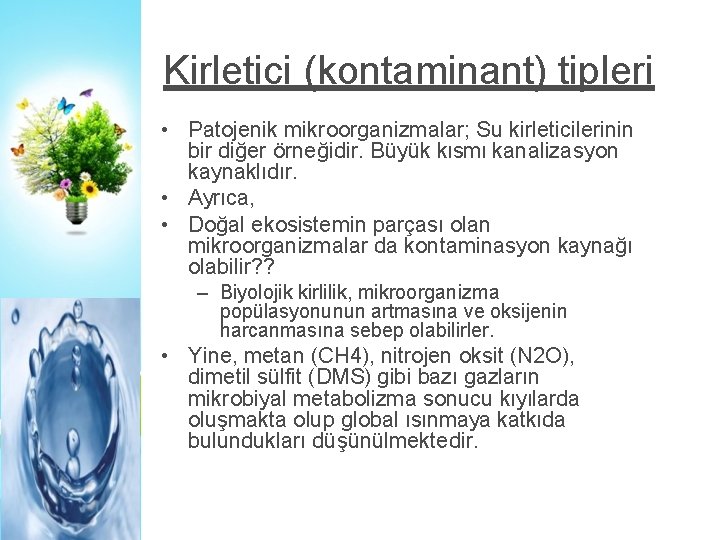 Kirletici (kontaminant) tipleri

• Patojenik mikroorganizmalar; Su kirleticilerinin bir diğer örneğidir. Büyük kısmı kanalizasyon kaynaklıdır.
• Ayrıca,
• Doğal ekosistemin parçası olan mikroorganizmalar da kontaminasyon kaynağı olabilir??
– Biyolojik kirlilik, mikroorganizma popülasyonunun artmasına ve oksijenin harcanmasına sebep olabilirler.
• Yine, metan (CH4), nitrojen oksit (N2O), dimetil sülfit (DMS) gibi bazı gazların mikrobiyal metabolizma sonucu kıyılarda oluşmakta olup global ısınmaya katkıda bulundukları düşünülmektedir.